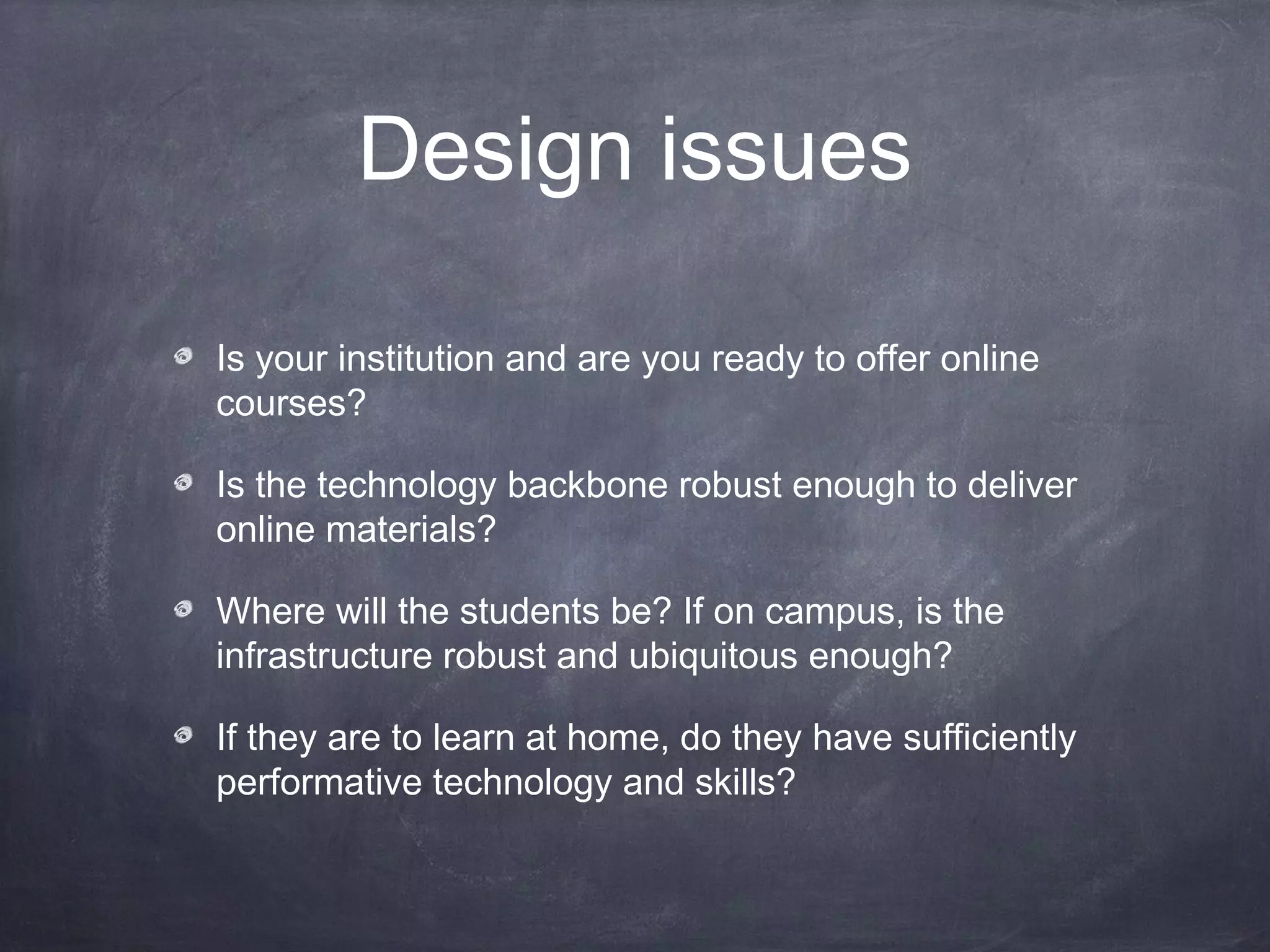 Design issues

Is your institution and are you ready to offer online courses?

Is the technology backbone robust enough to deliver online materials?

Where will the students be? If on campus, is the infrastructure robust and ubiquitous enough?

If they are to learn at home, do they have sufficiently performative technology and skills?